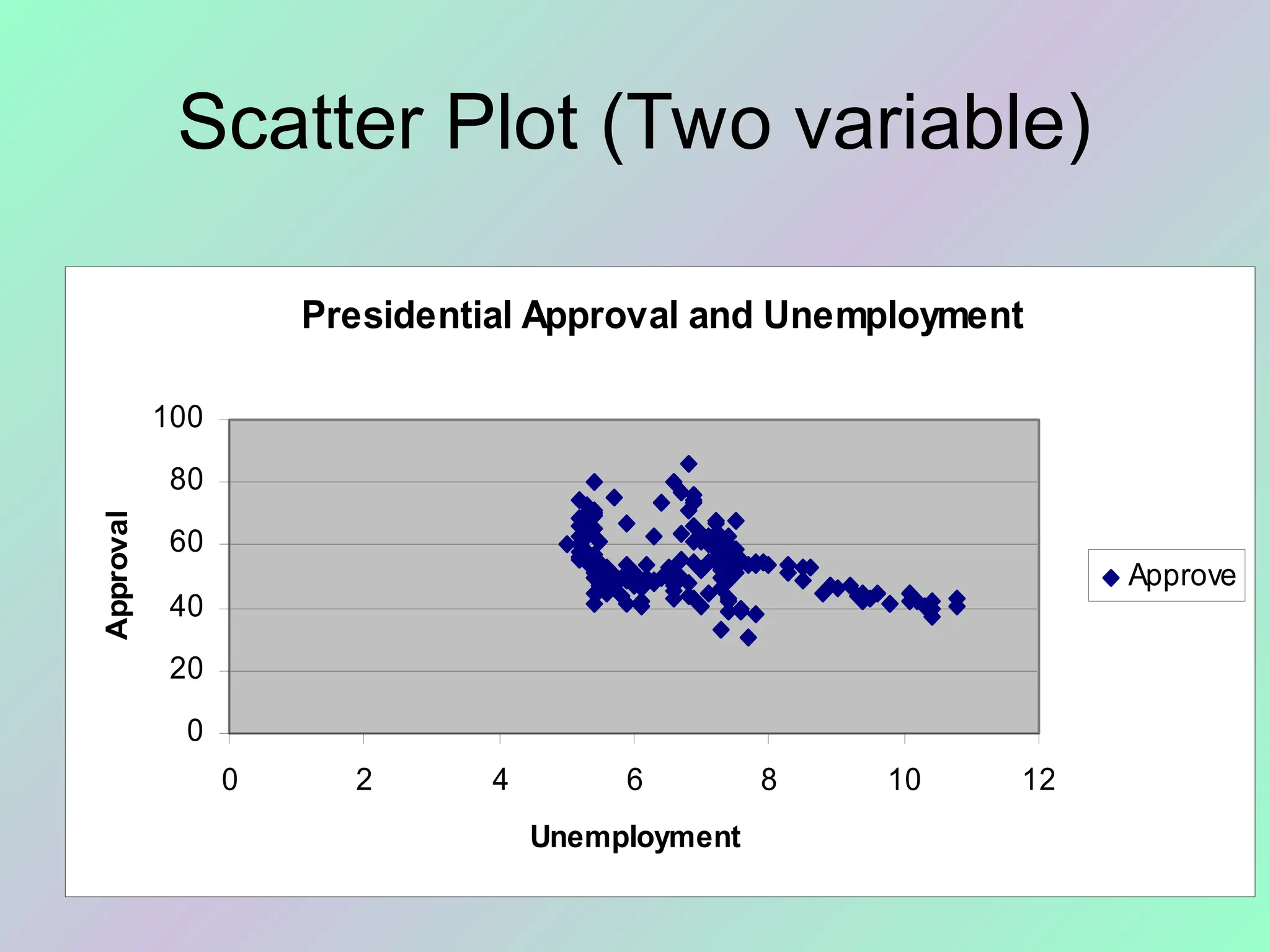 Scatter Plot (Two variable)

Presidential Approval and Unemployment

Approval

100
80
60
40
20
0

0 2 4 6 8 10 12

Unemployment

Approve